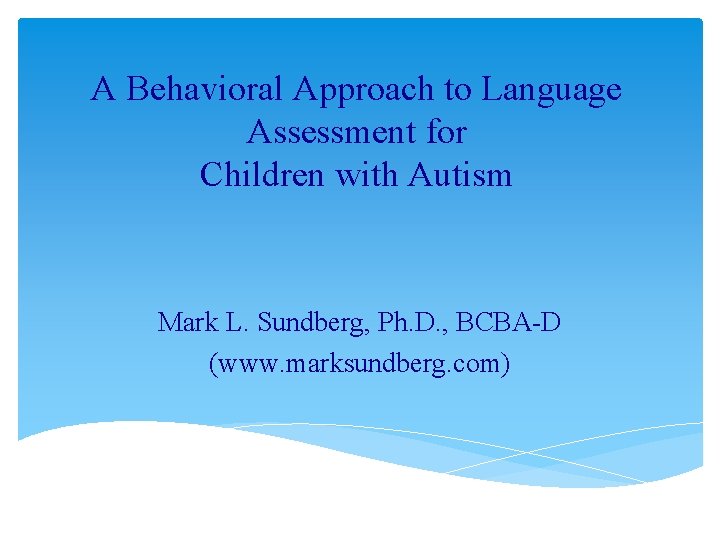 A Behavioral Approach to Language Assessment for Children with Autism

Mark L. Sundberg, Ph.D., BCBA-D
(www.marksundberg.com)